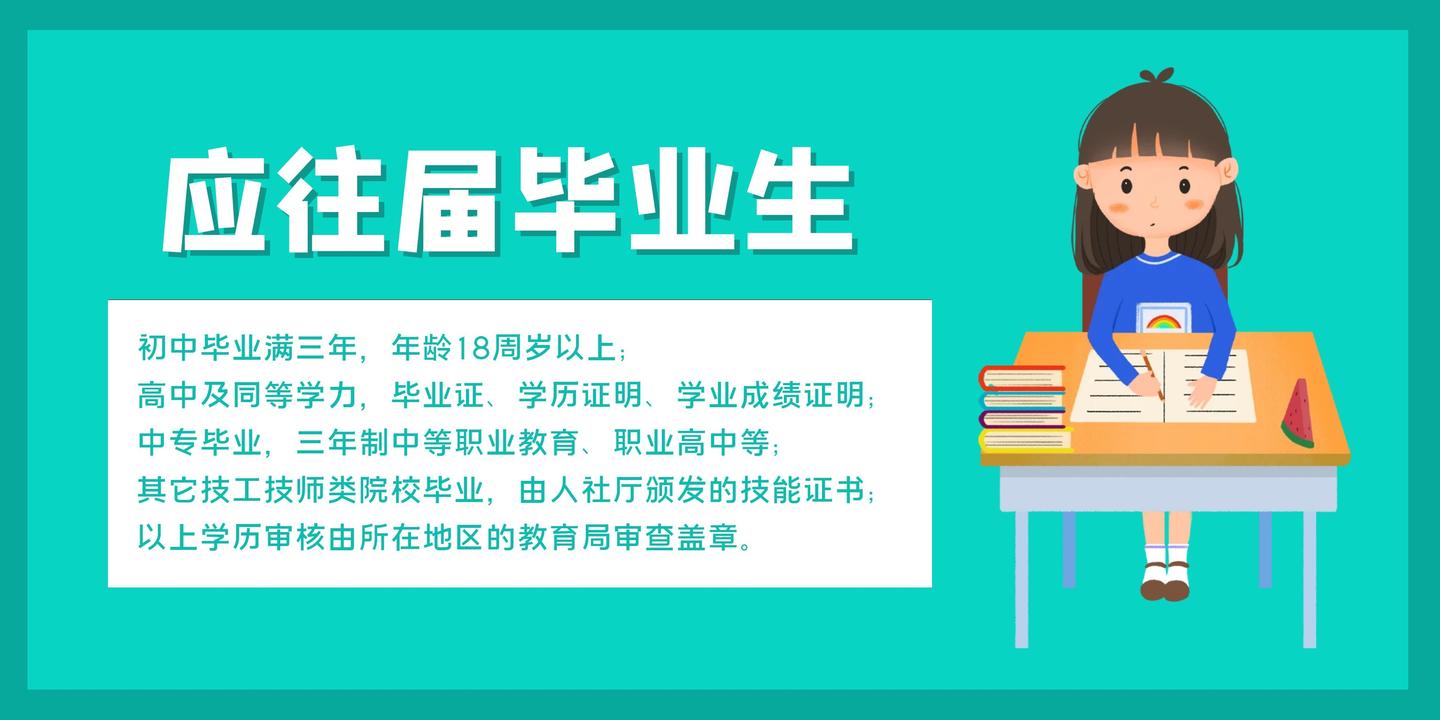 应往届毕业生

初中毕业满三年，年龄18周岁以上；
高中及同等学力，毕业证、学历证明、学业成绩证明；
中专毕业，三年制中等职业教育、职业高中等；
其它技工技师类院校毕业，由人社厅颁发的技能证书；
以上学历审核由所在地区的教育局审查盖章。